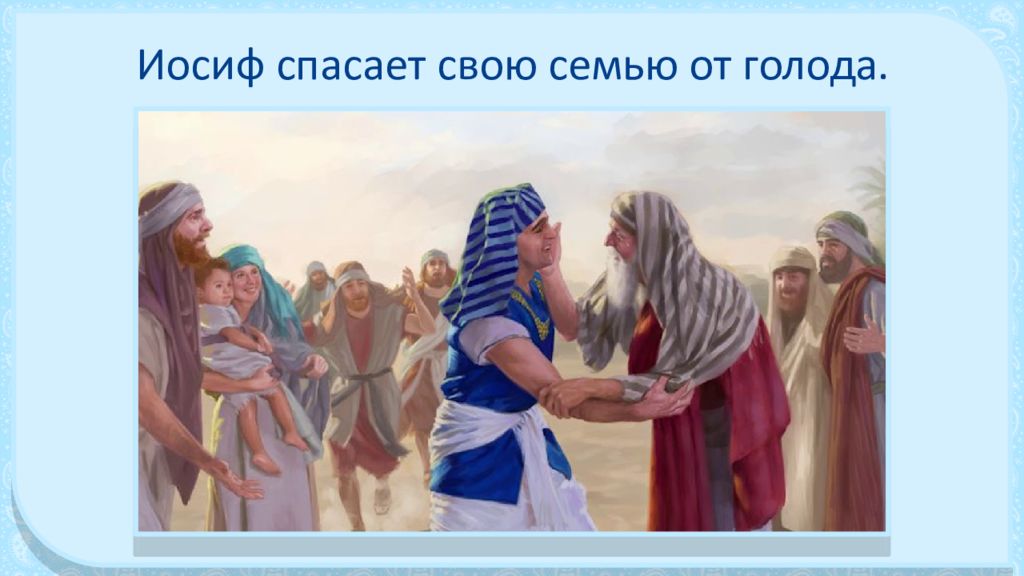 Иосиф спасает свою семью от голода.